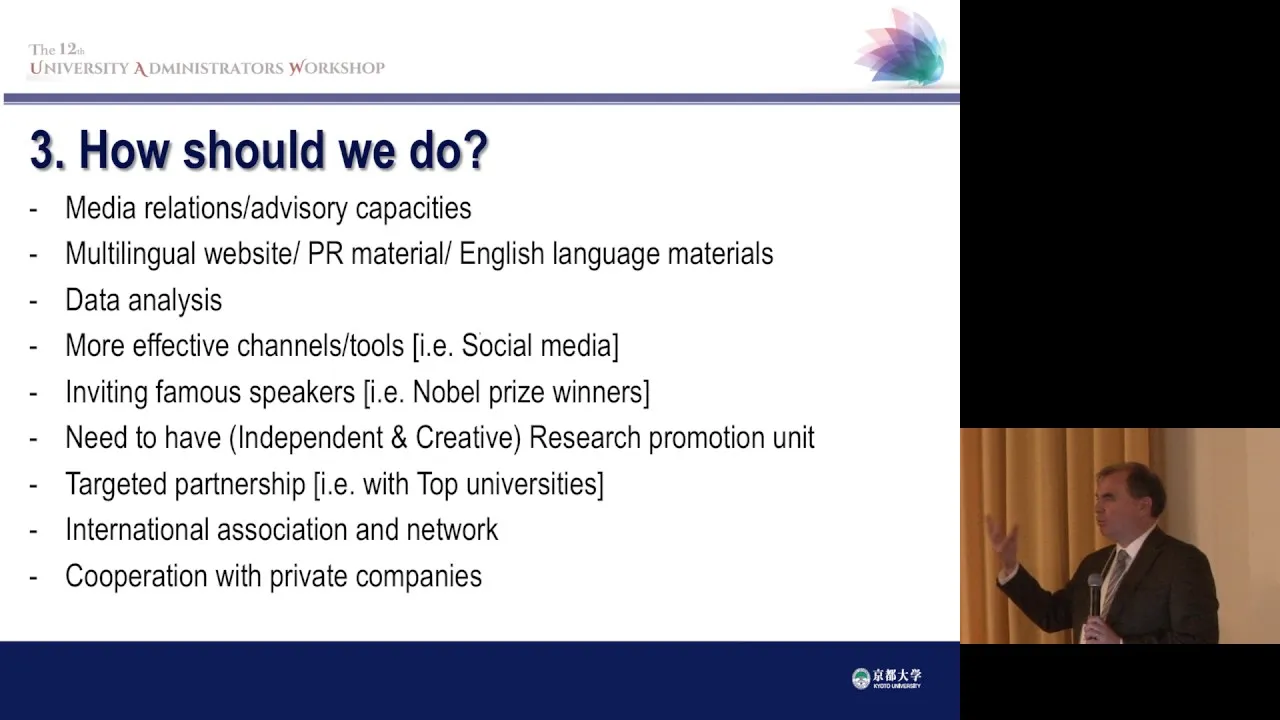 The 12th
UNIVERSITY ADMINISTRATORS WORKSHOP

3. How should we do?

- Media relations/advisory capacities
- Multilingual website/ PR material/ English language materials
- Data analysis
- More effective channels/tools [i.e. Social media]
- Inviting famous speakers [i.e. Nobel prize winners]
- Need to have (Independent & Creative) Research promotion unit
- Targeted partnership [i.e. with Top universities]
- International association and network
- Cooperation with private companies

京都大学
KYOTO UNIVERSITY